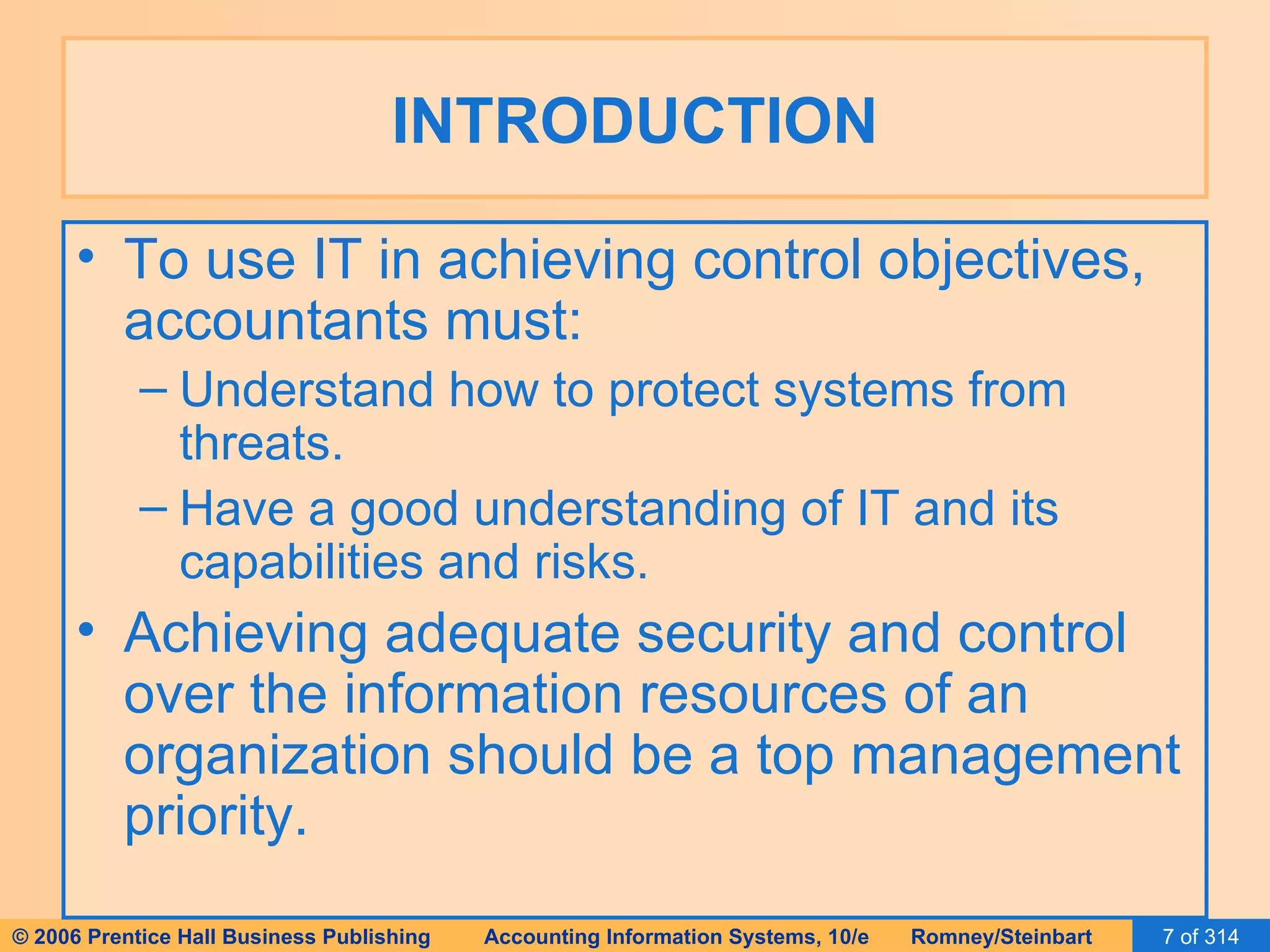 INTRODUCTION

• To use IT in achieving control objectives, accountants must:

– Understand how to protect systems from threats.

– Have a good understanding of IT and its capabilities and risks.

• Achieving adequate security and control over the information resources of an organization should be a top management priority.

© 2006 Prentice Hall Business Publishing Accounting Information Systems, 10/e Romney/Steinbart 7 of 314